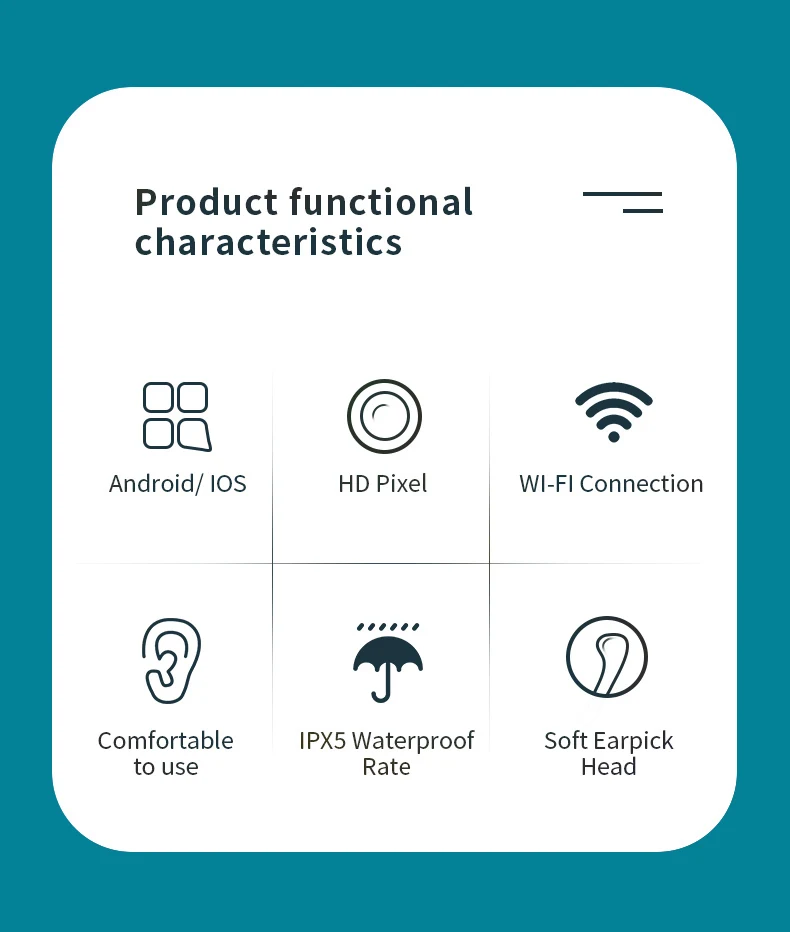 Product functional characteristics

Android/ IOS

HD Pixel

WI-FI Connection

Comfortable to use

IPX5 Waterproof Rate

Soft Earpick Head